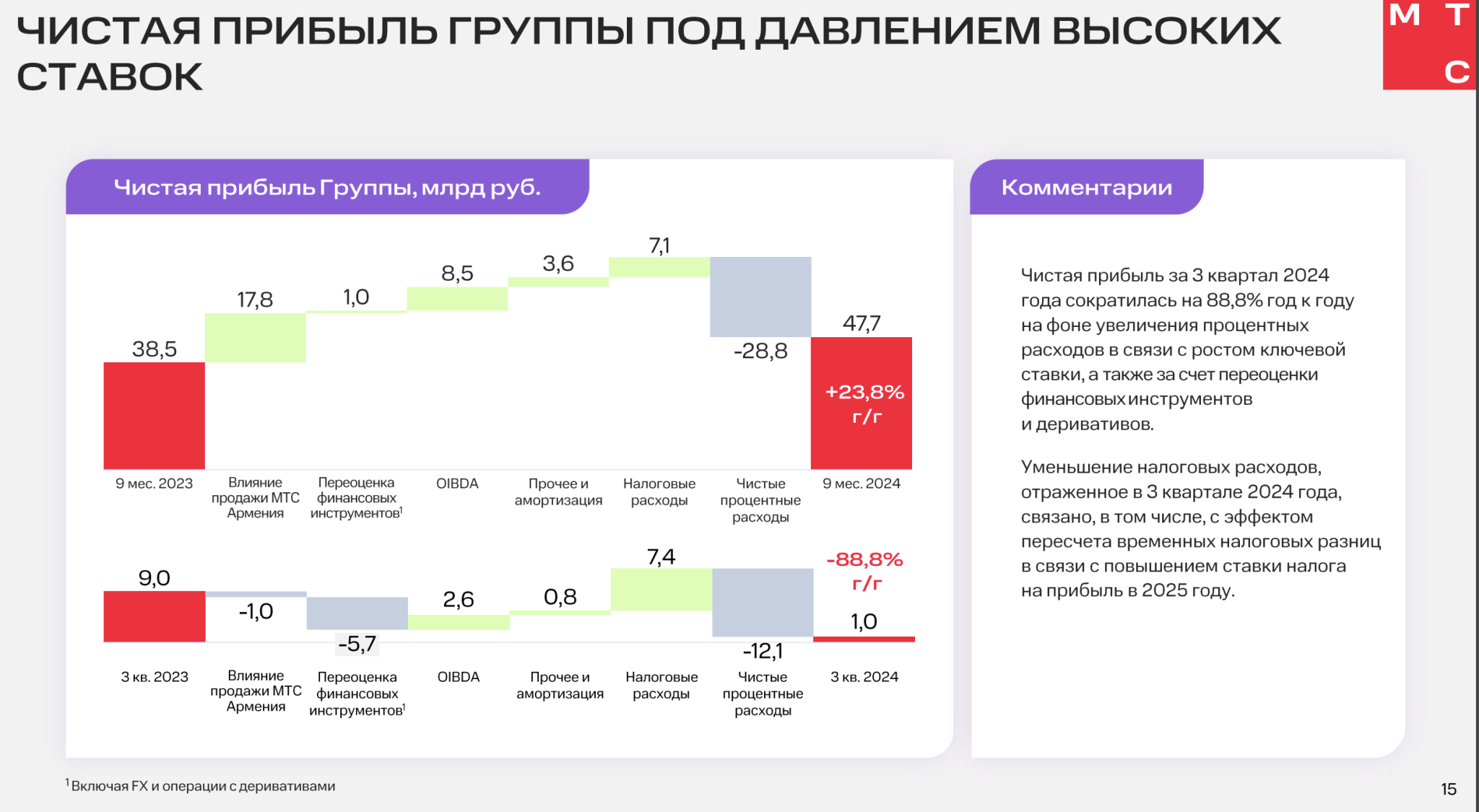 ЧИСТАЯ ПРИБЫЛЬ ГРУППЫ ПОД ДАВЛЕНИЕМ ВЫСОКИХ СТАВОК

М Т С

Чистая прибыль Группы, млрд руб.

38,5
17,8
1,0
8,5
3,6
7,1
-28,8
47,7
+23,8% г/г

9 мес. 2023
Влияние продажи МТС Армения
Переоценка финансовых инструментов$^1$
OIBDA
Прочее и амортизация
Налоговые расходы
Чистые процентные расходы
9 мес. 2024

9,0
-1,0
-5,7
2,6
0,8
7,4
-12,1
-88,8% г/г
1,0

3 кв. 2023
Влияние продажи МТС Армения
Переоценка финансовых инструментов$^1$
OIBDA
Прочее и амортизация
Налоговые расходы
Чистые процентные расходы
3 кв. 2024

Комментарии

Чистая прибыль за 3 квартал 2024 года сократилась на 88,8% год к году на фоне увеличения процентных расходов в связи с ростом ключевой ставки, а также за счет переоценки финансовых инструментов и деривативов.

Уменьшение налоговых расходов, отраженное в 3 квартале 2024 года, связано, в том числе, с эффектом пересчета временных налоговых разниц в связи с повышением ставки налога на прибыль в 2025 году.

$^1$ Включая FX и операции с деривативами

15